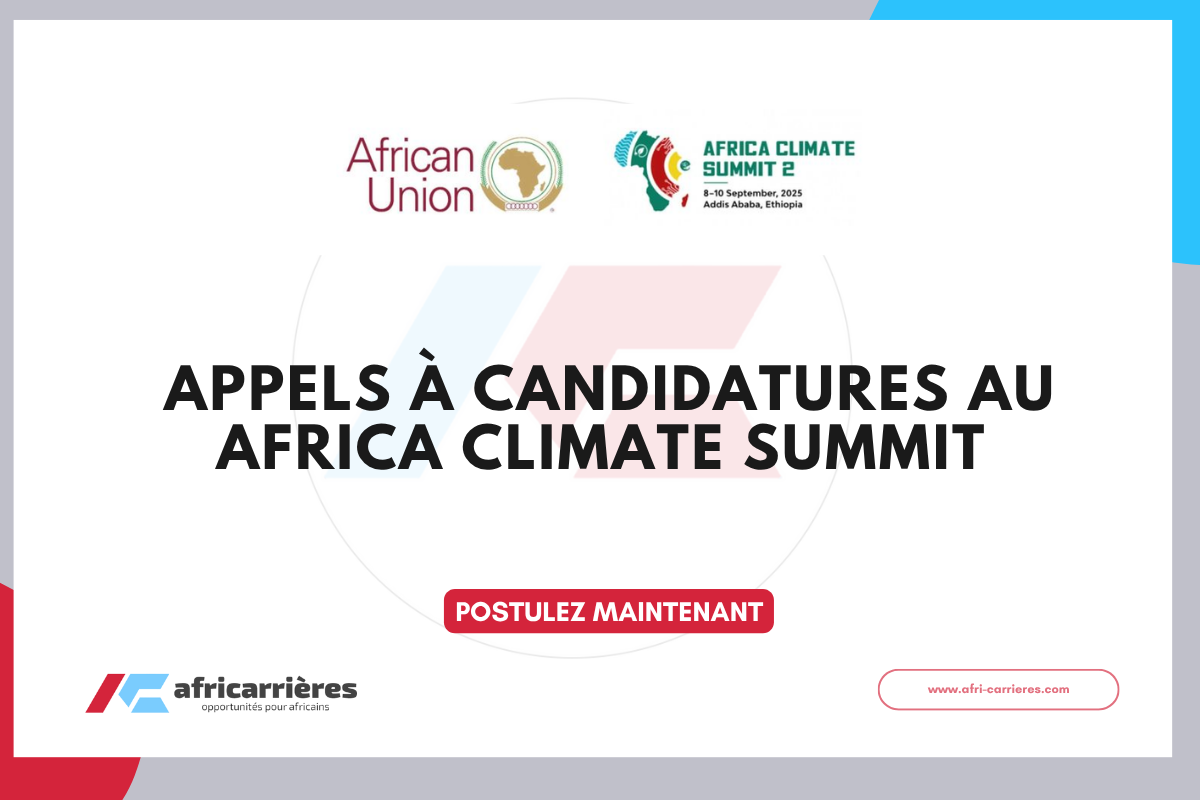 African Union

AFRICA CLIMATE SUMMIT 2
8–10 September, 2025
Addis Ababa, Ethiopia

APPELS À CANDIDATURES AU AFRICA CLIMATE SUMMIT

POSTULEZ MAINTENANT

africarrières
opportunités pour africains

www.afri-carrieres.com